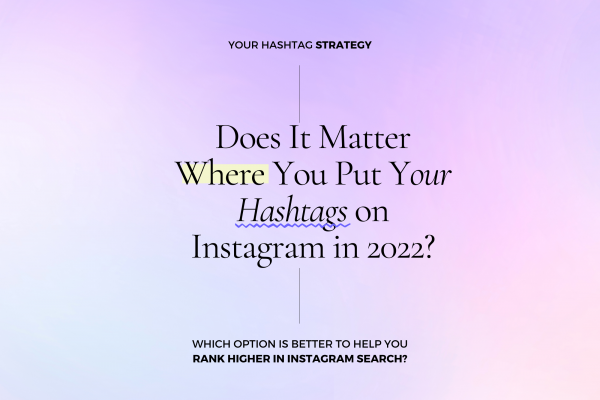 YOUR HASHTAG STRATEGY

Does It Matter Where You Put Your Hashtags on Instagram in 2022?

WHICH OPTION IS BETTER TO HELP YOU RANK HIGHER IN INSTAGRAM SEARCH?